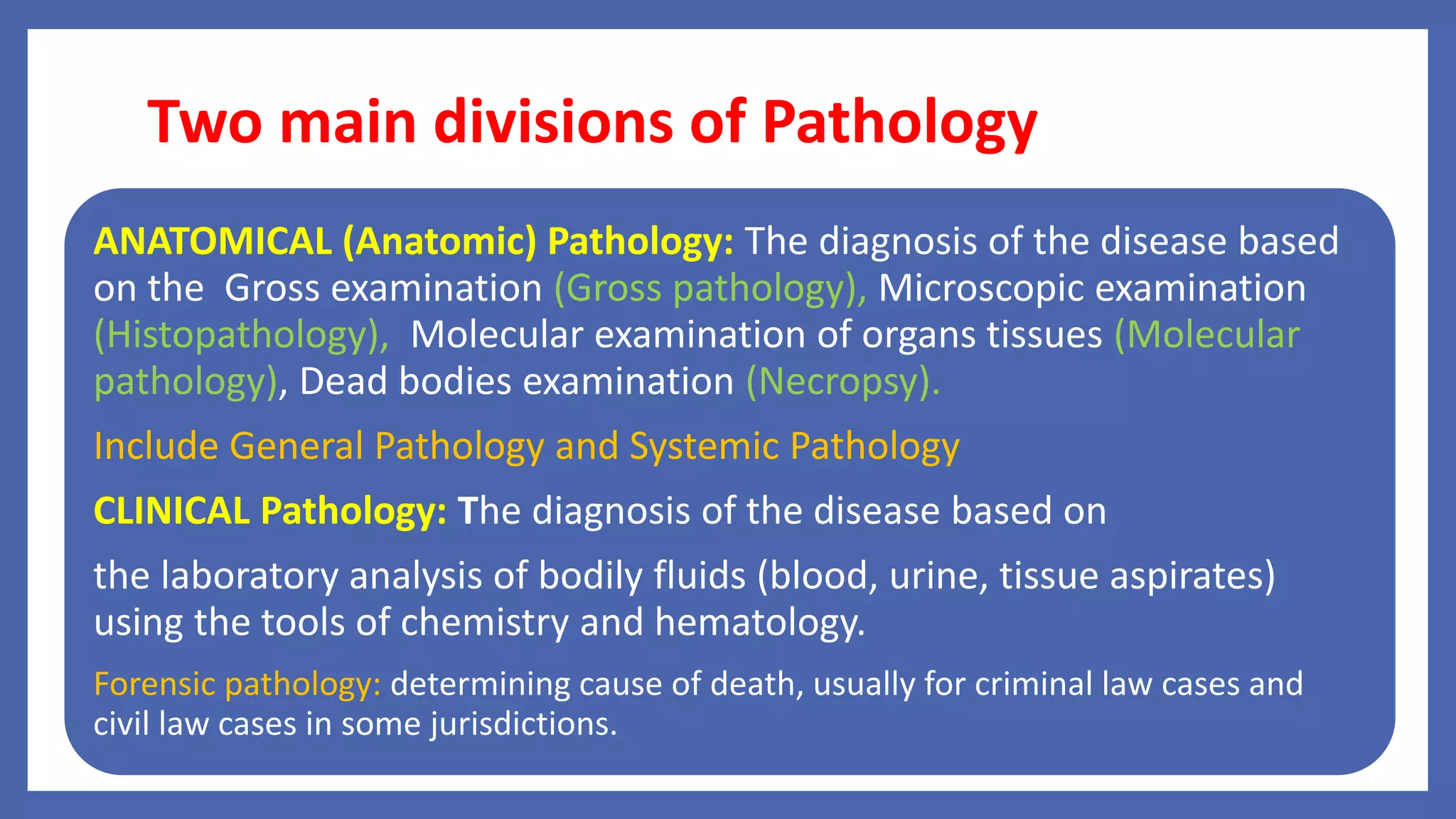 Two main divisions of Pathology

ANATOMICAL (Anatomic) Pathology: The diagnosis of the disease based on the Gross examination (Gross pathology), Microscopic examination (Histopathology), Molecular examination of organs tissues (Molecular pathology), Dead bodies examination (Necropsy).

Include General Pathology and Systemic Pathology

CLINICAL Pathology: The diagnosis of the disease based on

the laboratory analysis of bodily fluids (blood, urine, tissue aspirates) using the tools of chemistry and hematology.

Forensic pathology: determining cause of death, usually for criminal law cases and civil law cases in some jurisdictions.